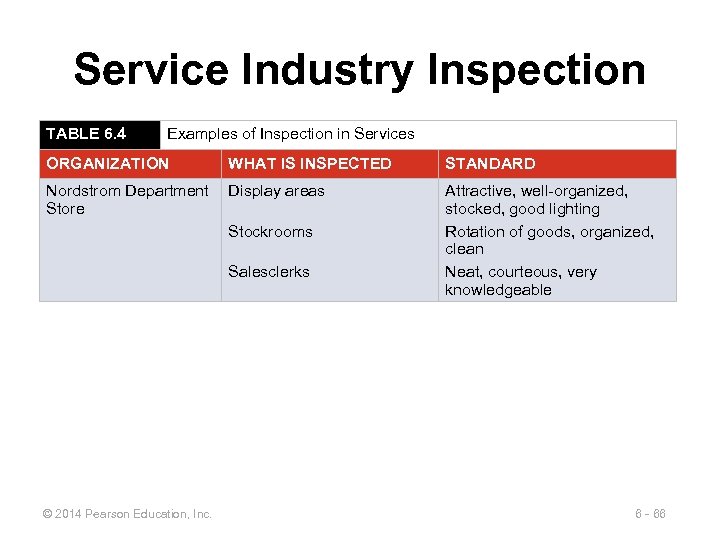 Service Industry Inspection

TABLE 6.4 Examples of Inspection in Services

| ORGANIZATION | WHAT IS INSPECTED | STANDARD |
|---|---|---|
| Nordstrom Department Store | Display areas | Attractive, well-organized, stocked, good lighting |
| | Stockrooms | Rotation of goods, organized, clean |
| | Salesclerks | Neat, courteous, very knowledgeable |

© 2014 Pearson Education, Inc.

6 - 66